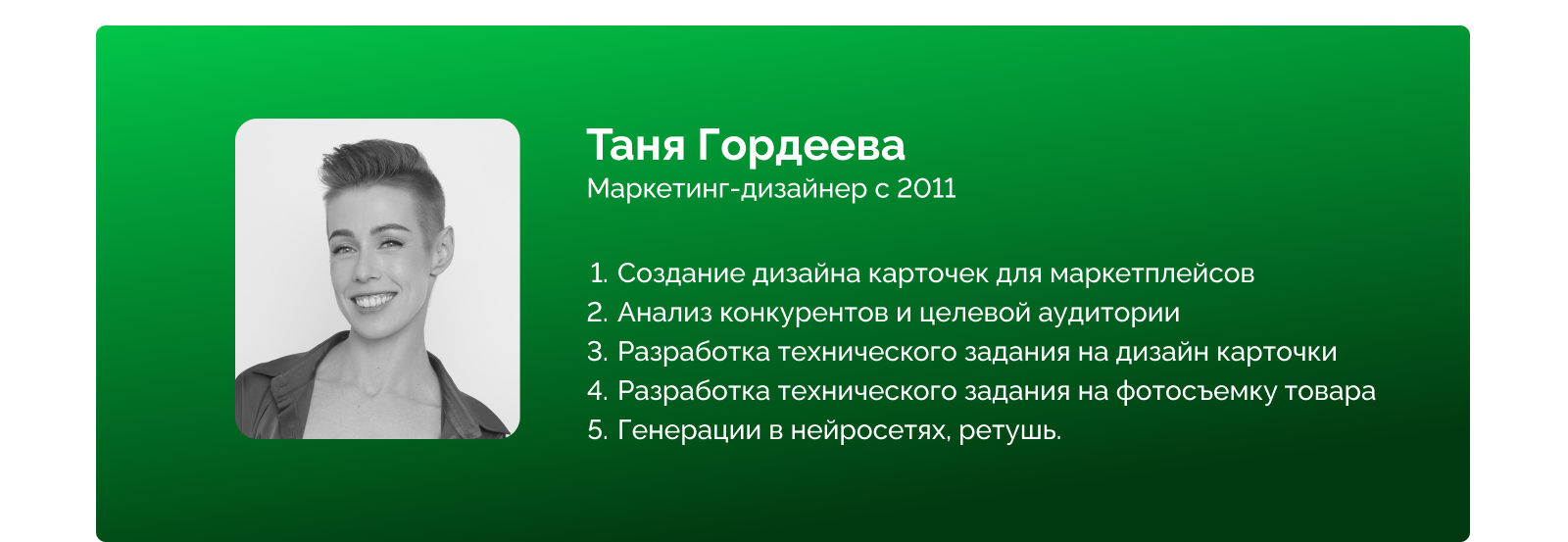 Таня Гордеева
Маркетинг-дизайнер с 2011

1. Создание дизайна карточек для маркетплейсов
2. Анализ конкурентов и целевой аудитории
3. Разработка технического задания на дизайн карточки
4. Разработка технического задания на фотосъемку товара
5. Генерации в нейросетях, ретушь.